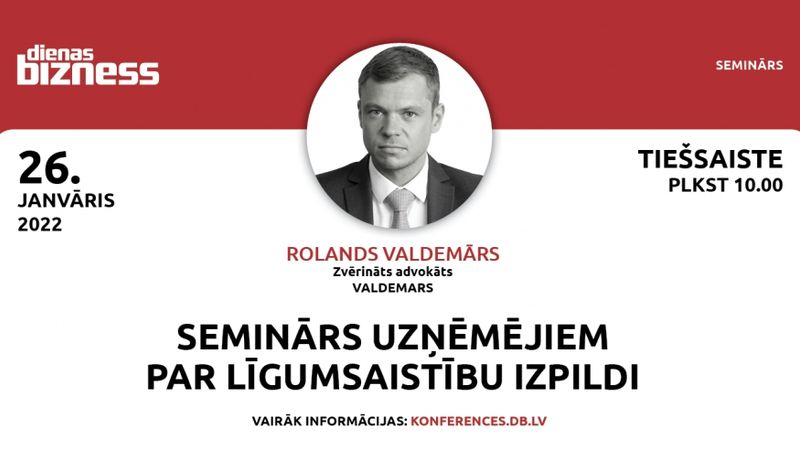 dienas bizness

SEMINĀRS

26. JANVĀRIS 2022

TIEŠSAISTE PLKST 10.00

ROLANDS VALDEMĀRS
Zvērināts advokāts
VALDEMARS

SEMINĀRS UZŅĒMĒJIEM PAR LĪGUMSAISTĪBU IZPILDI

VAIRĀK INFORMĀCIJAS: KONFERENCES.DB.LV